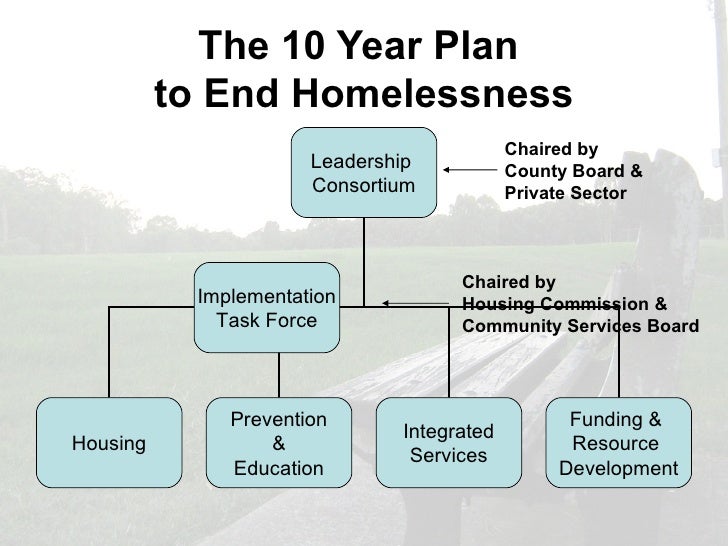 The 10 Year Plan to End Homelessness

Leadership Consortium

Chaired by County Board & Private Sector

Implementation Task Force

Chaired by Housing Commission & Community Services Board

Housing

Prevention & Education

Integrated Services

Funding & Resource Development